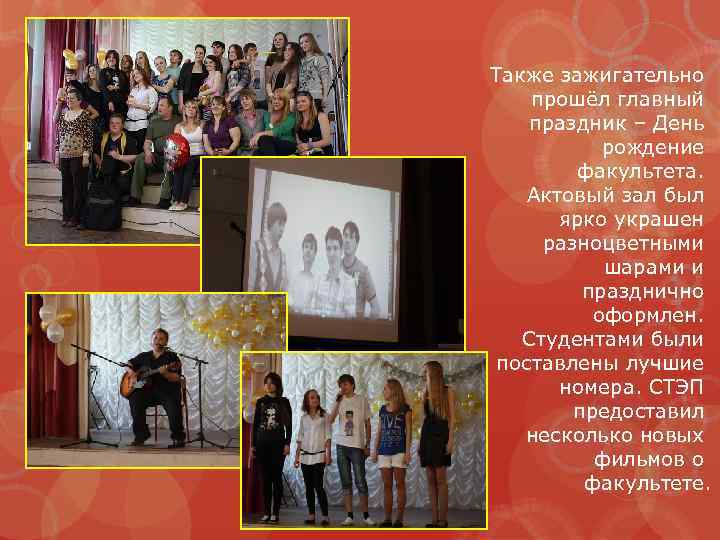 Также зажигательно прошёл главный праздник – День рождение факультета. Актовый зал был ярко украшен разноцветными шарами и празднично оформлен. Студентами были поставлены лучшие номера. СТЭП предоставил несколько новых фильмов о факультете.